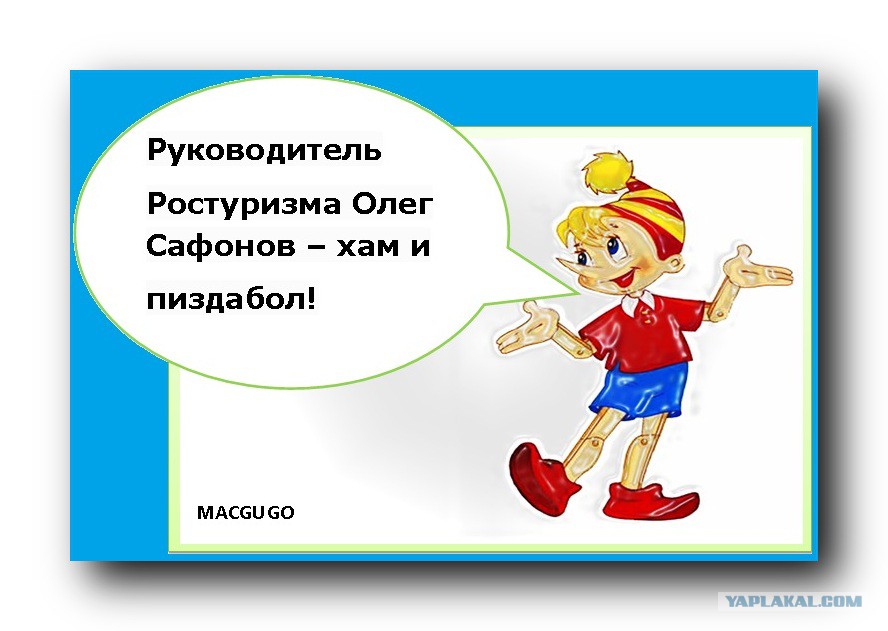 Руководитель Ростуризма Олег Сафонов – хам и пиздабол!

MACGUGO

YAPLAKAL.COM